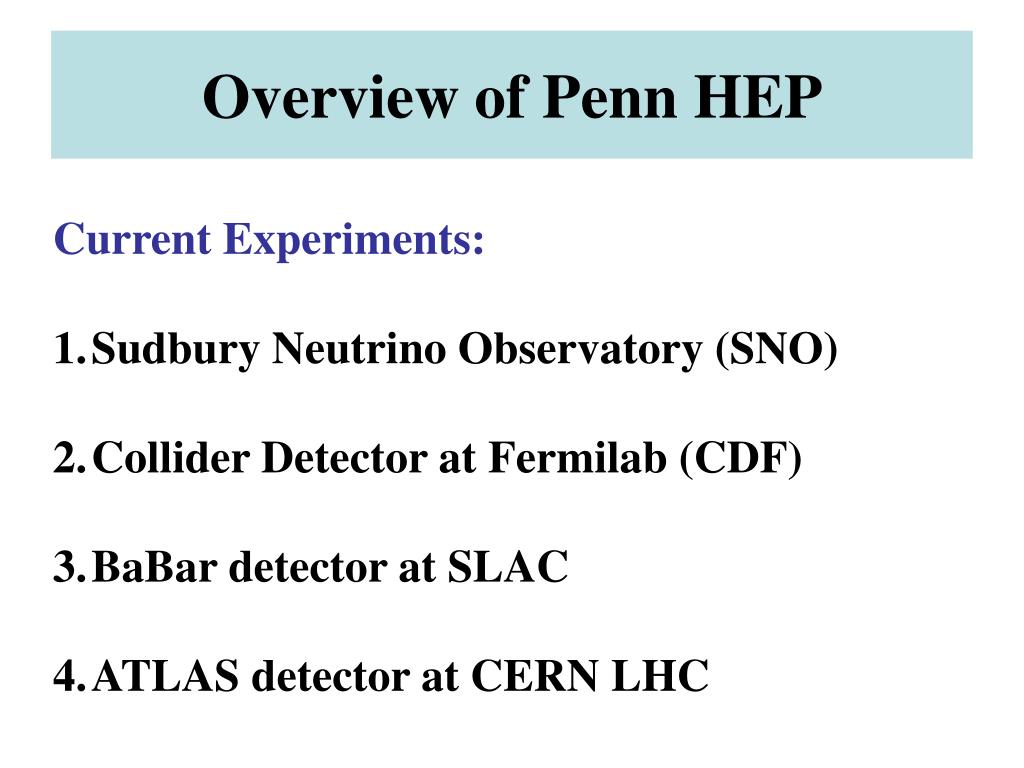 Overview of Penn HEP

Current Experiments:

1. Sudbury Neutrino Observatory (SNO)

2. Collider Detector at Fermilab (CDF)

3. BaBar detector at SLAC

4. ATLAS detector at CERN LHC